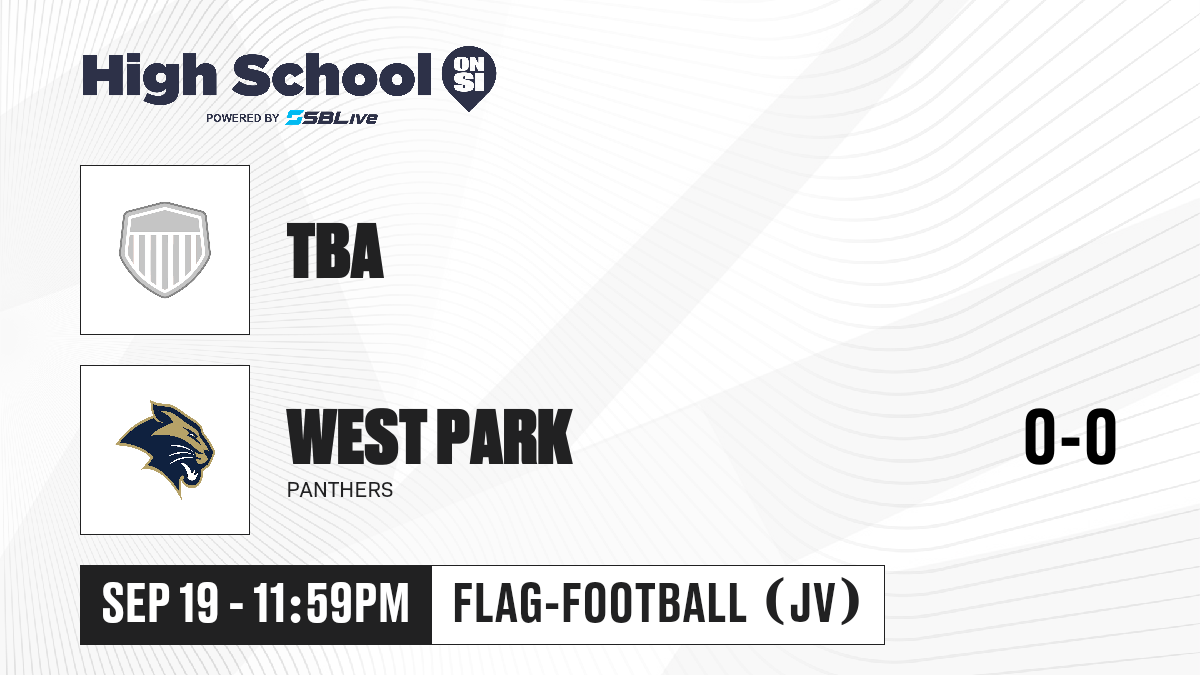 High School ON SI
POWERED BY SBLive

TBA

WEST PARK
PANTHERS

0-0

SEP 19 - 11:59PM

FLAG-FOOTBALL (JV)